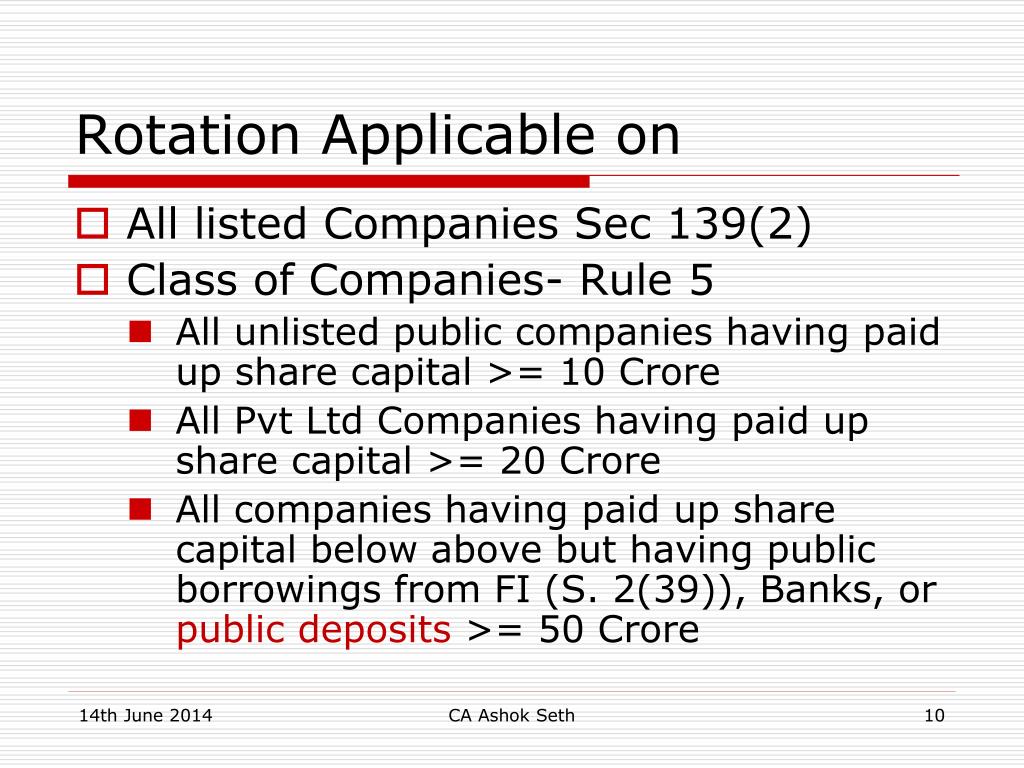 Rotation Applicable on

All listed Companies Sec 139(2)

Class of Companies- Rule 5

All unlisted public companies having paid up share capital >= 10 Crore

All Pvt Ltd Companies having paid up share capital >= 20 Crore

All companies having paid up share capital below above but having public borrowings from FI (S. 2(39)), Banks, or public deposits >= 50 Crore

14th June 2014

CA Ashok Seth

10